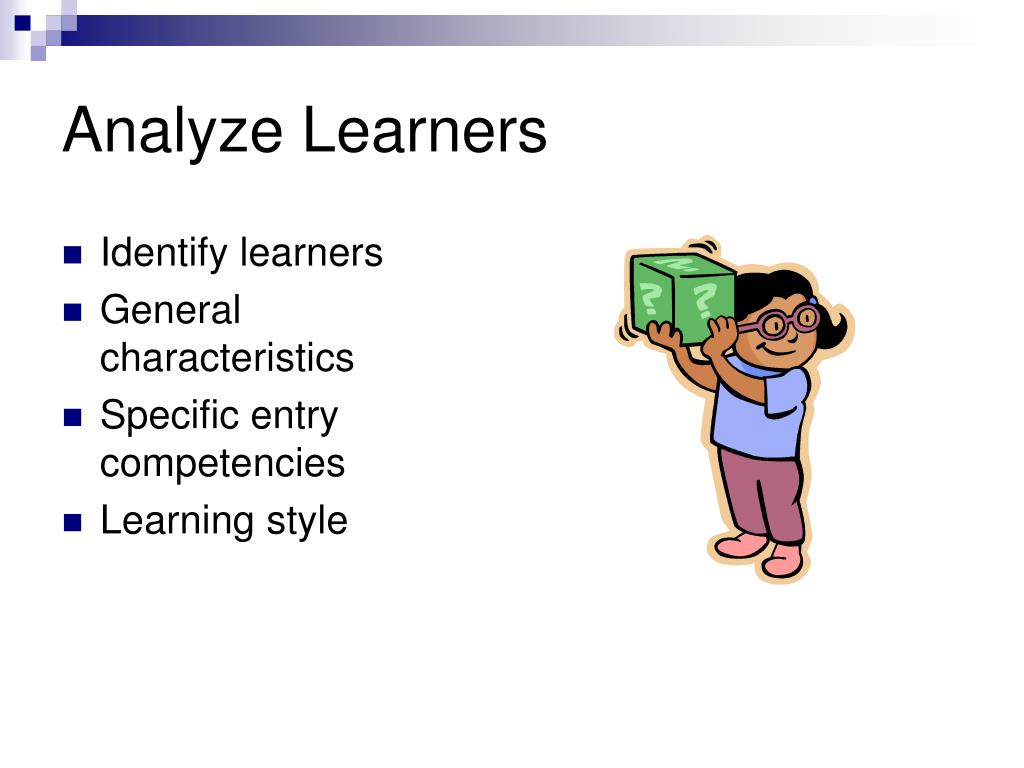 Analyze Learners

- Identify learners
- General characteristics
- Specific entry competencies
- Learning style

? ? ?